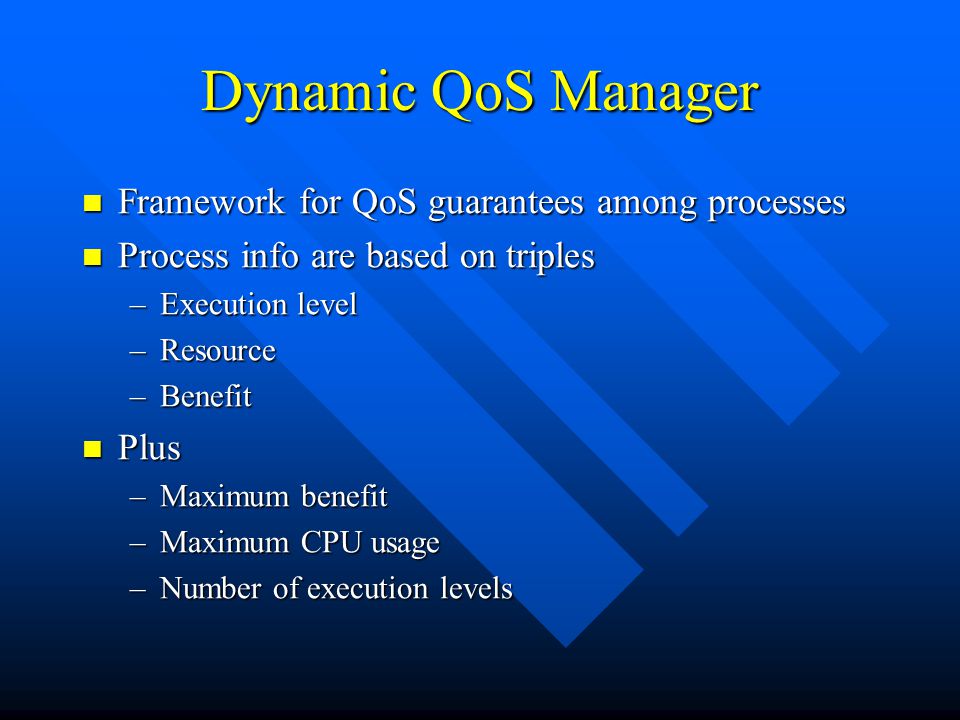 Dynamic QoS Manager

- Framework for QoS guarantees among processes
- Process info are based on triples
  – Execution level
  – Resource
  – Benefit
- Plus
  – Maximum benefit
  – Maximum CPU usage
  – Number of execution levels